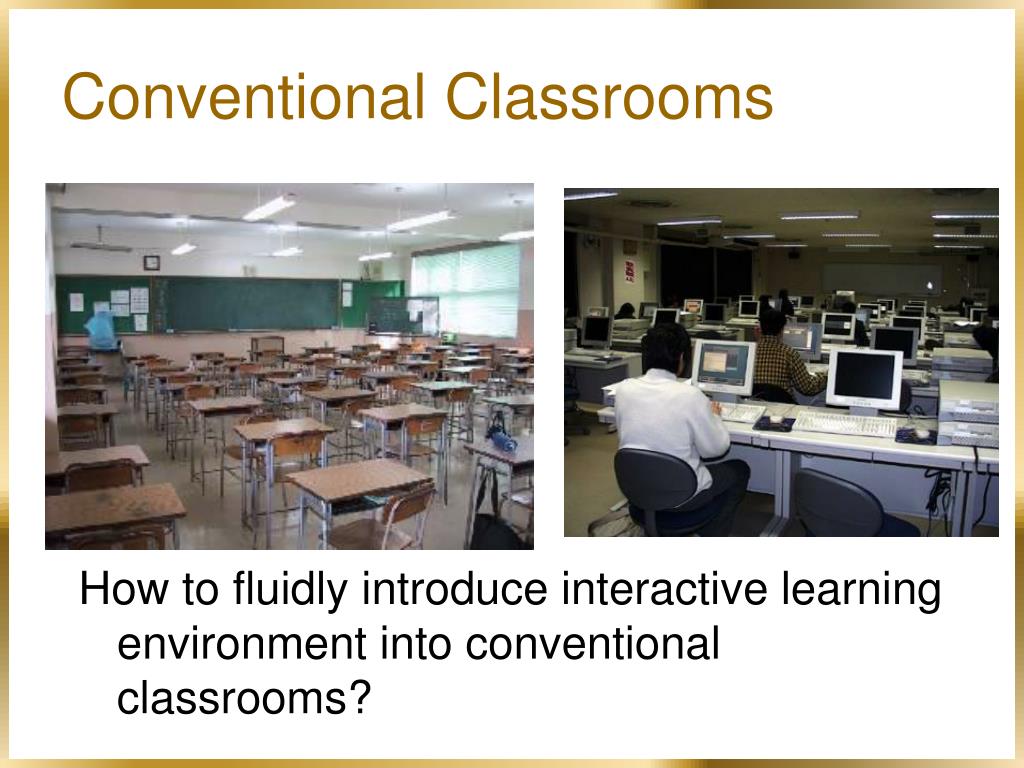 Conventional Classrooms

How to fluidly introduce interactive learning environment into conventional classrooms?